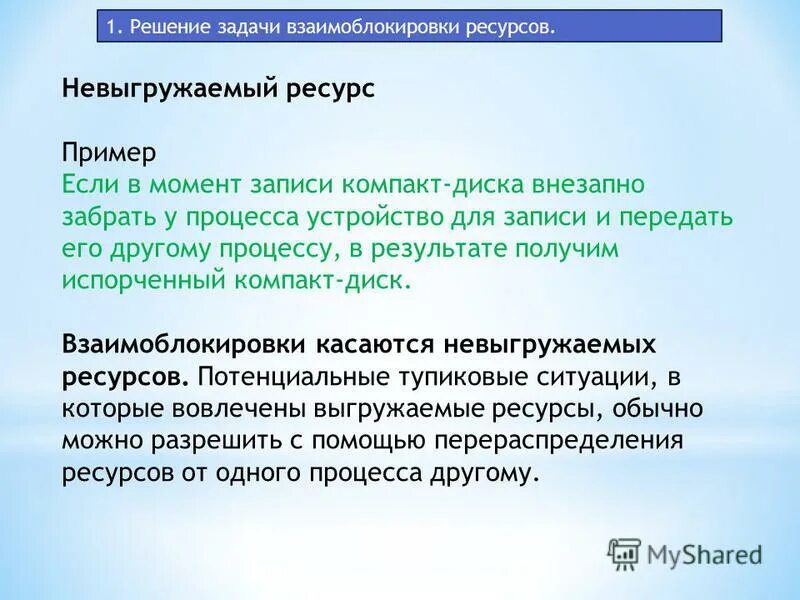 1. Решение задачи взаимоблокировки ресурсов.

Невыгружаемый ресурс

Пример
Если в момент записи компакт-диска внезапно забрать у процесса устройство для записи и передать его другому процессу, в результате получим испорченный компакт-диск.

Взаимоблокировки касаются невыгружаемых ресурсов. Потенциальные тупиковые ситуации, в которые вовлечены выгружаемые ресурсы, обычно можно разрешить с помощью перераспределения ресурсов от одного процесса другому.

MyShared